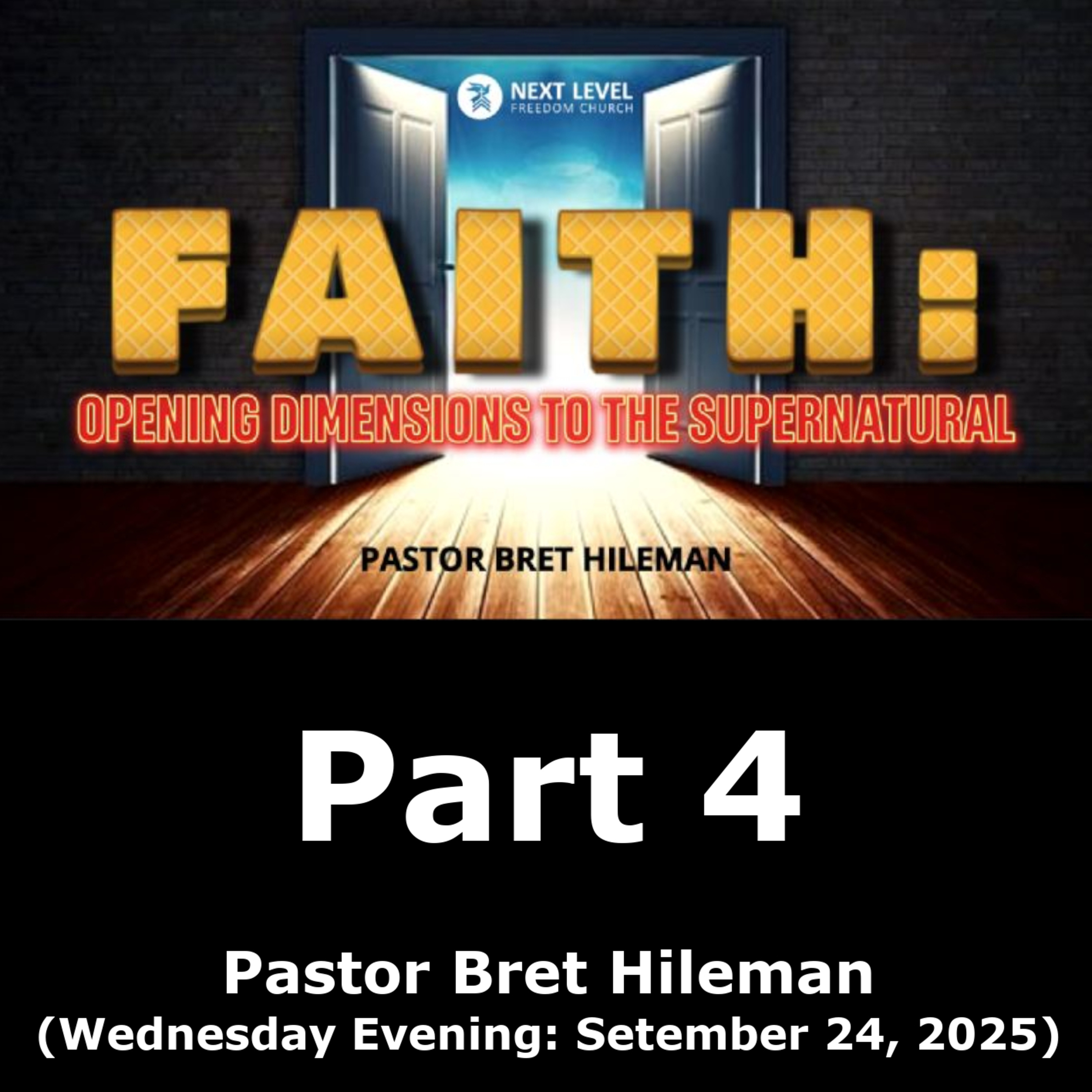 NEXT LEVEL
FREEDOM CHURCH

FAITH:
OPENING DIMENSIONS TO THE SUPERNATURAL

PASTOR BRET HILEMAN

Part 4

Pastor Bret Hileman
(Wednesday Evening: Setember 24, 2025)